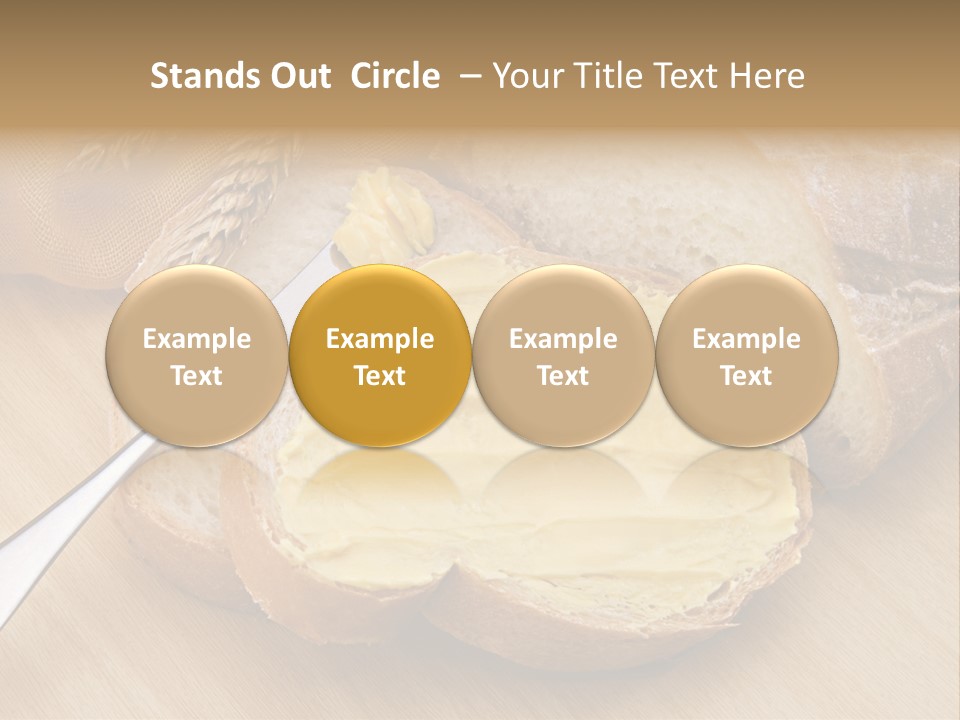 Stands Out  Circle  – Your Title Text Here

Example Text

Example Text

Example Text

Example Text